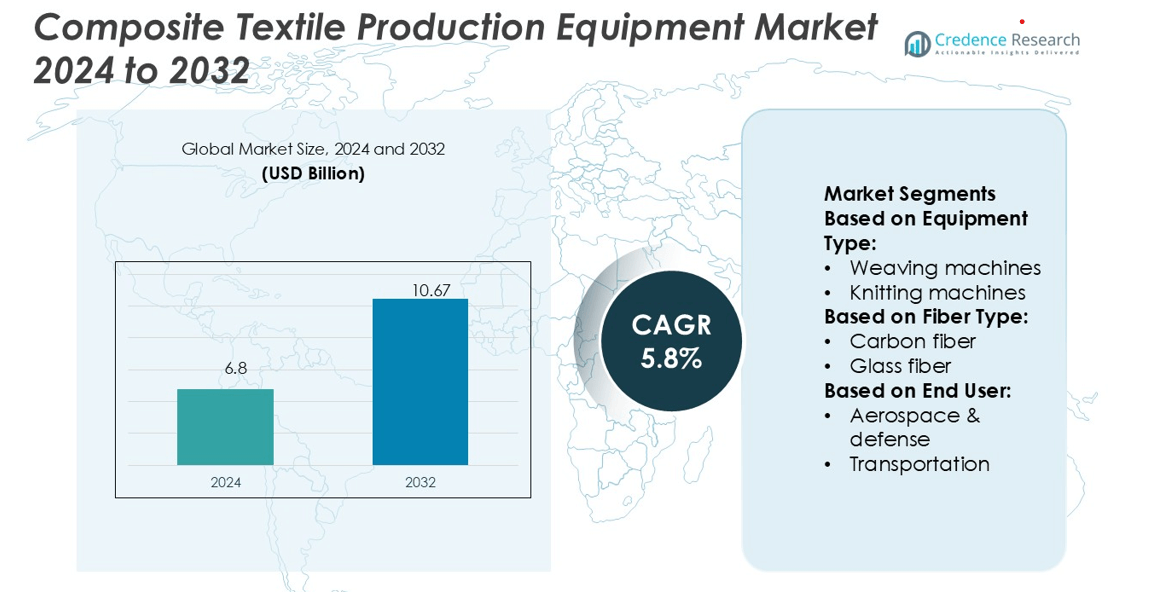 Composite Textile Production Equipment Market 2024 to 2032

Credence Research
Actionable Insights Delivered

Global Market Size, 2024 and 2032
(USD Billion)

6.8
10.67
2024
2032

CAGR
5.8%

Market Segments
Based on Equipment Type:
• Weaving machines
• Knitting machines
Based on Fiber Type:
• Carbon fiber
• Glass fiber
Based on End User:
• Aerospace & defense
• Transportation